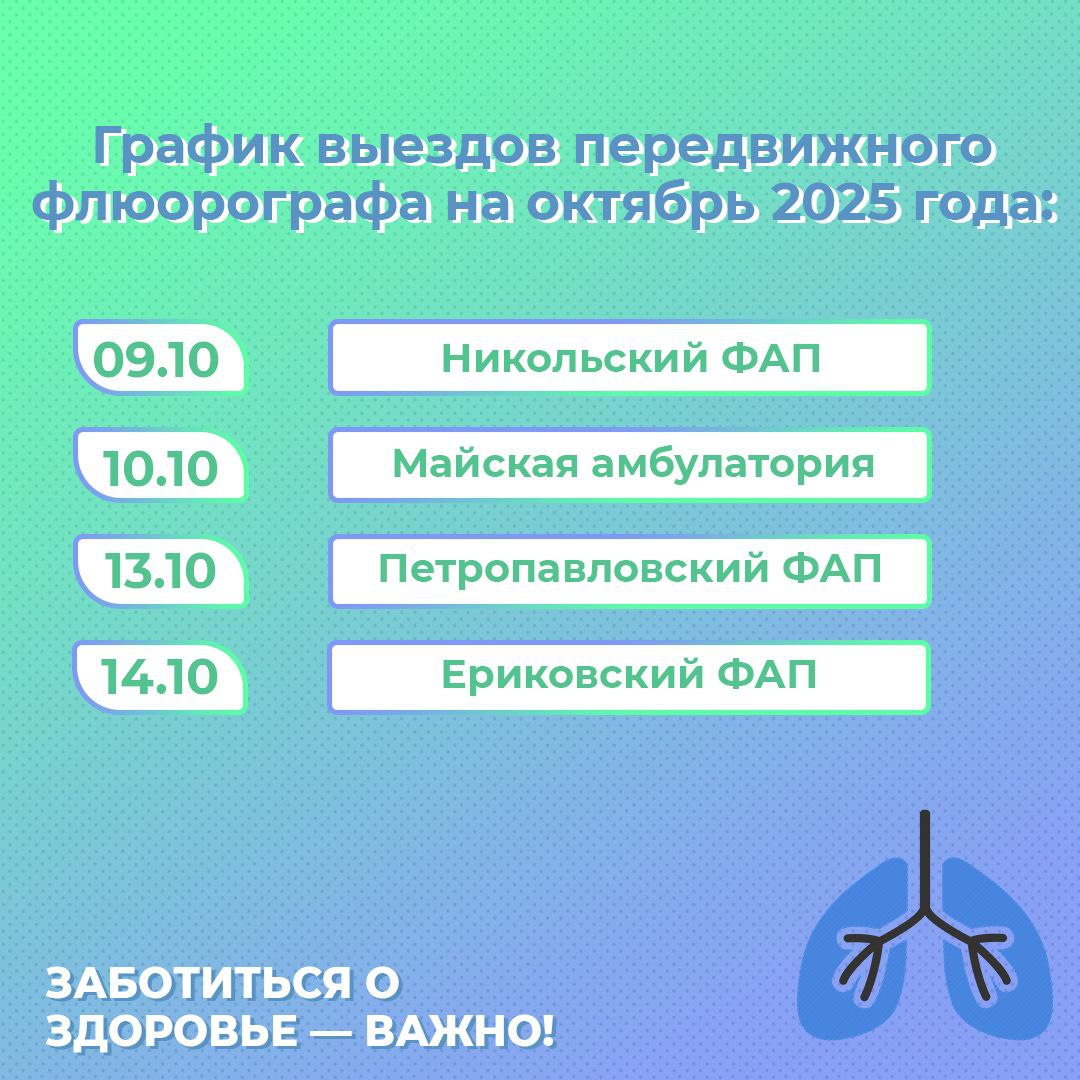 График выездов передвижного флюорографа на октябрь 2025 года:

09.10 Никольский ФАП

10.10 Майская амбулатория

13.10 Петропавловский ФАП

14.10 Ериковский ФАП

ЗАБОТИТЬСЯ О ЗДОРОВЬЕ — ВАЖНО!